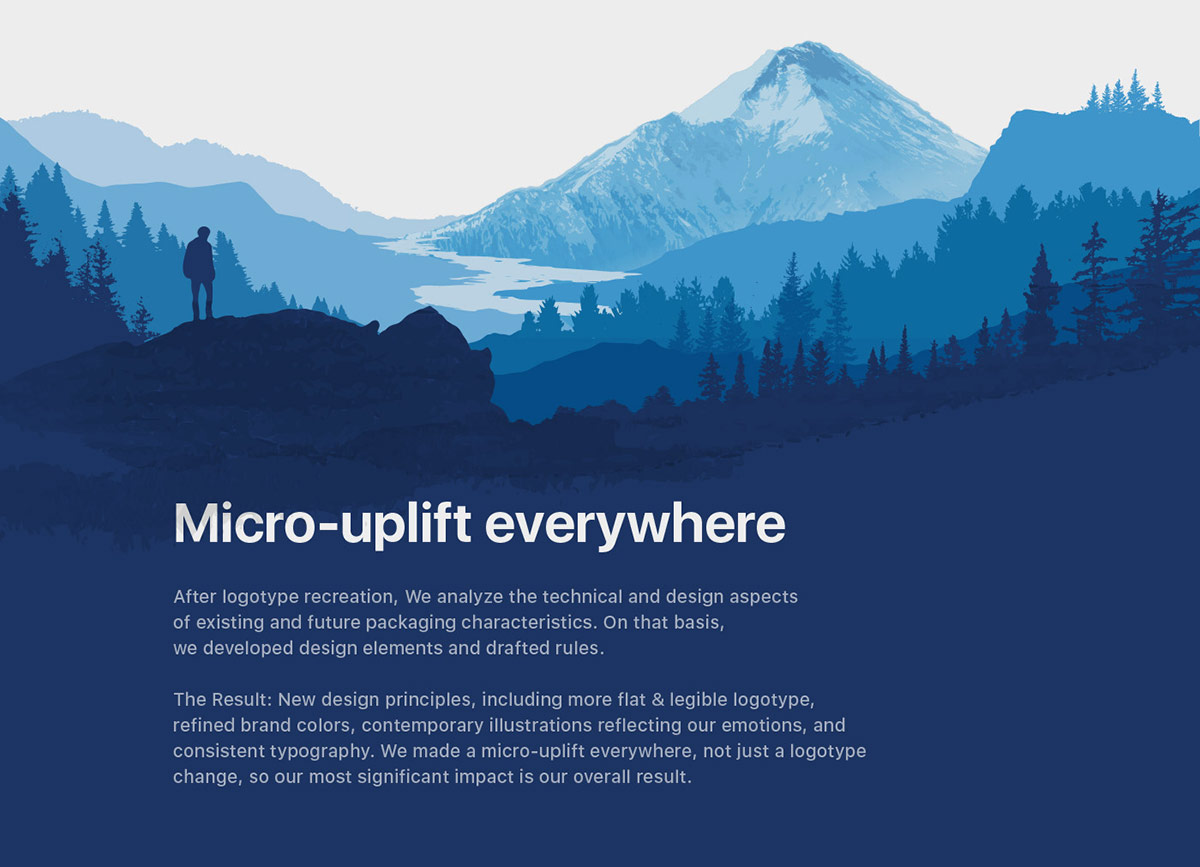 Micro-uplift everywhere

After logotype recreation, We analyze the technical and design aspects of existing and future packaging characteristics. On that basis, we developed design elements and drafted rules.

The Result: New design principles, including more flat & legible logotype, refined brand colors, contemporary illustrations reflecting our emotions, and consistent typography. We made a micro-uplift everywhere, not just a logotype change, so our most significant impact is our overall result.